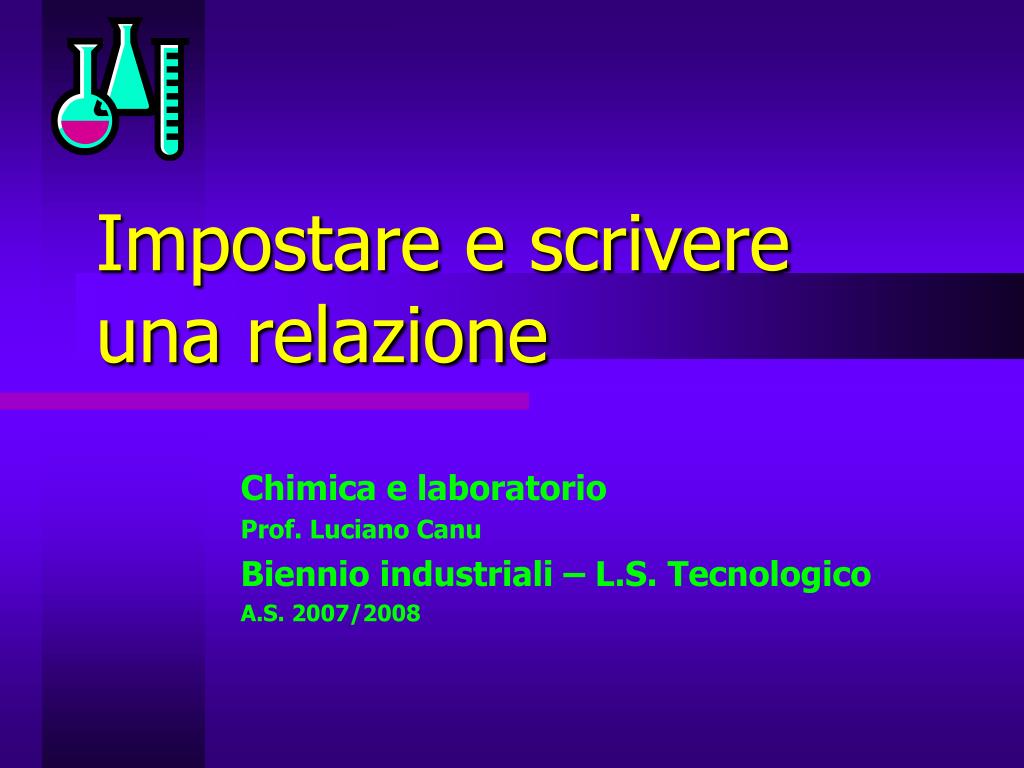 Impostare e scrivere una relazione

Chimica e laboratorio
Prof. Luciano Canu
Biennio industriali – L.S. Tecnologico
A.S. 2007/2008